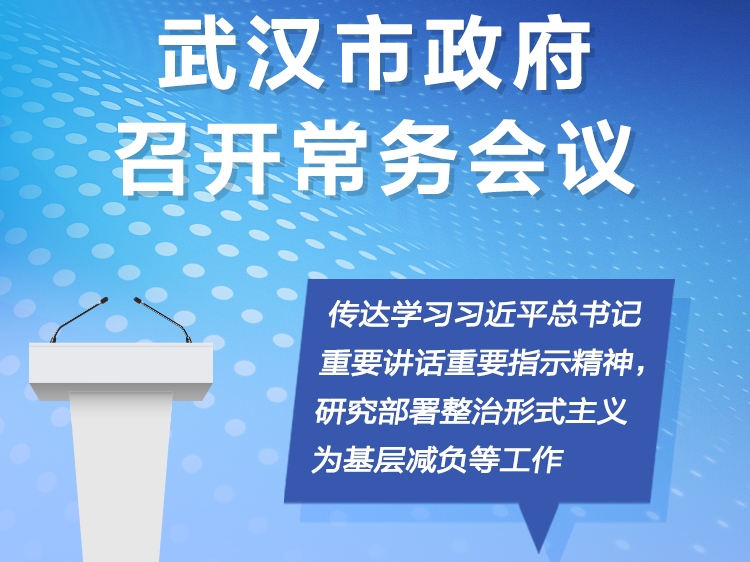 武汉市政府
召开常务会议

传达学习习近平总书记重要讲话重要指示精神，研究部署整治形式主义为基层减负等工作